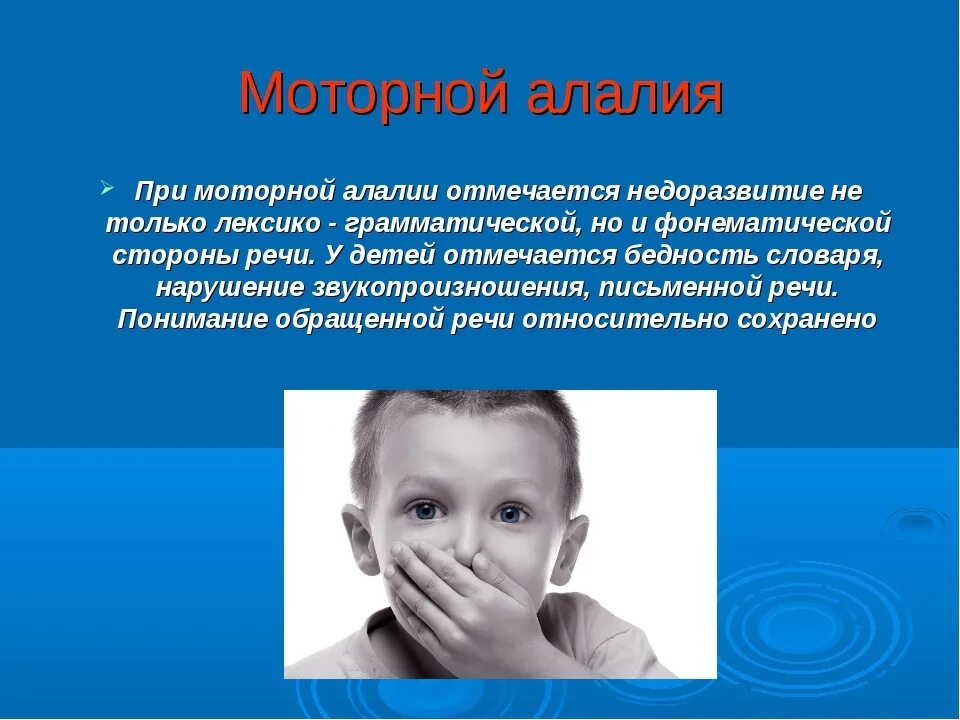 Моторной алалия

При моторной алалии отмечается недоразвитие не только лексико - грамматической, но и фонематической стороны речи. У детей отмечается бедность словаря, нарушение звукопроизношения, письменной речи. Понимание обращенной речи относительно сохранено